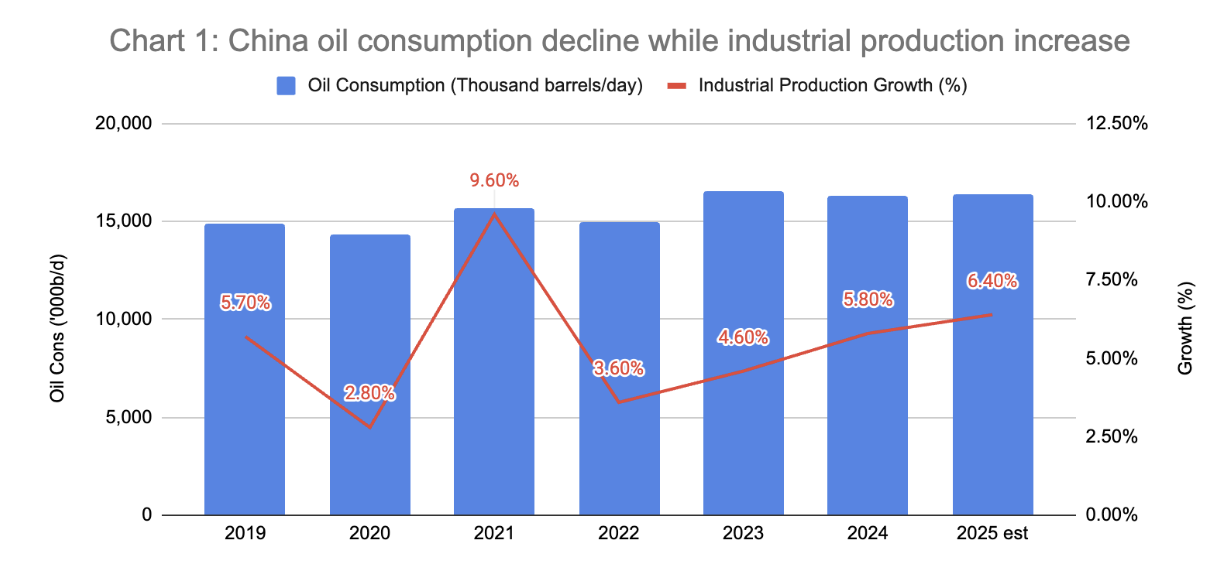 Chart 1: China oil consumption decline while industrial production increase

Oil Consumption (Thousand barrels/day)
Industrial Production Growth (%)

Oil Cons ('000b/d)

20,000
15,000
10,000
5,000
0

Growth (%)

12.50%
10.00%
7.50%
5.00%
2.50%
0.00%

5.70%
2.80%
9.60%
3.60%
4.60%
5.80%
6.40%

2019
2020
2021
2022
2023
2024
2025 est